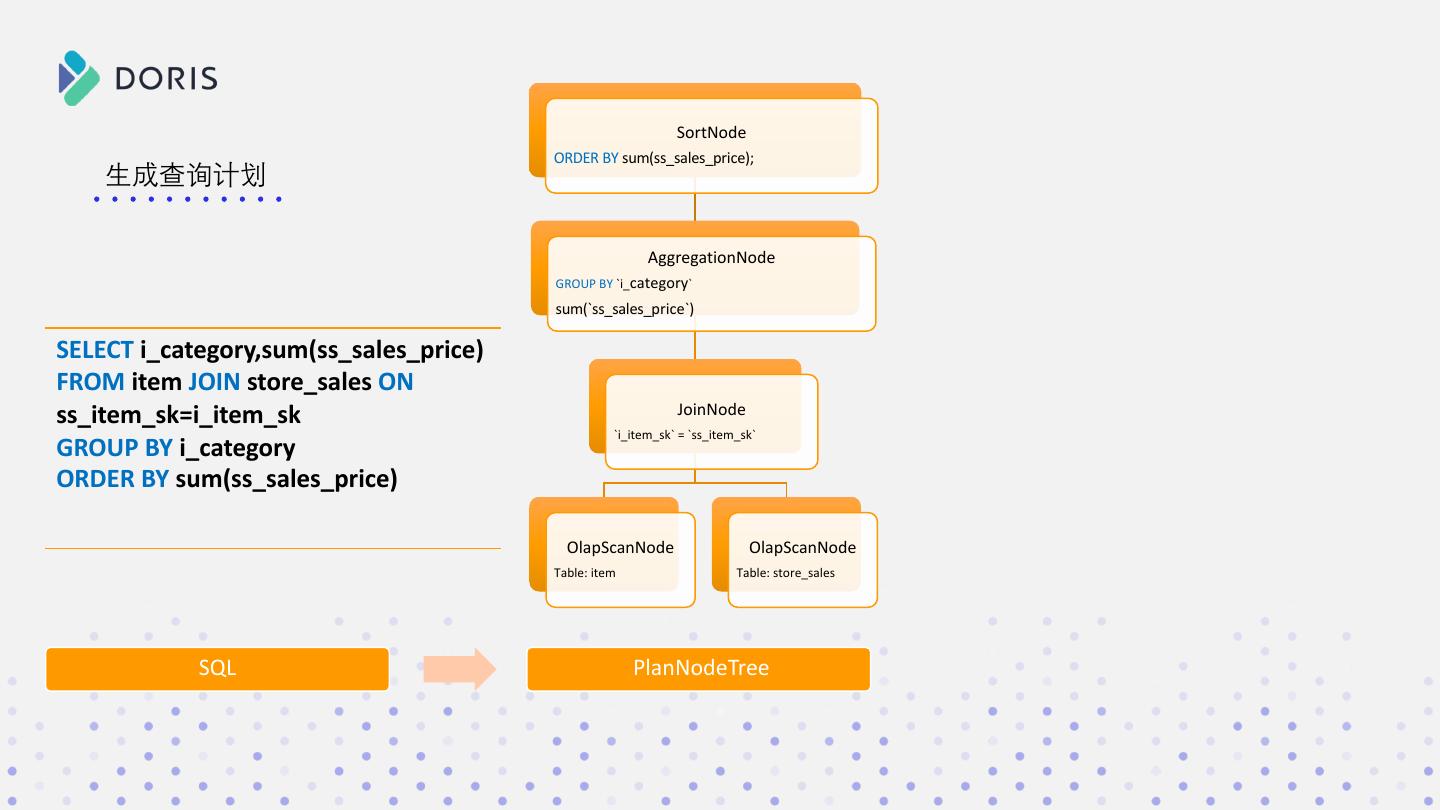 DORIS

生成查询计划

SELECT i_category,sum(ss_sales_price)
FROM item JOIN store_sales ON
ss_item_sk=i_item_sk
GROUP BY i_category
ORDER BY sum(ss_sales_price)

SortNode
ORDER BY sum(ss_sales_price);

AggregationNode
GROUP BY `i_category`
sum(`ss_sales_price`)

JoinNode
`i_item_sk` = `ss_item_sk`

OlapScanNode
Table: item

OlapScanNode
Table: store_sales

SQL

PlanNodeTree